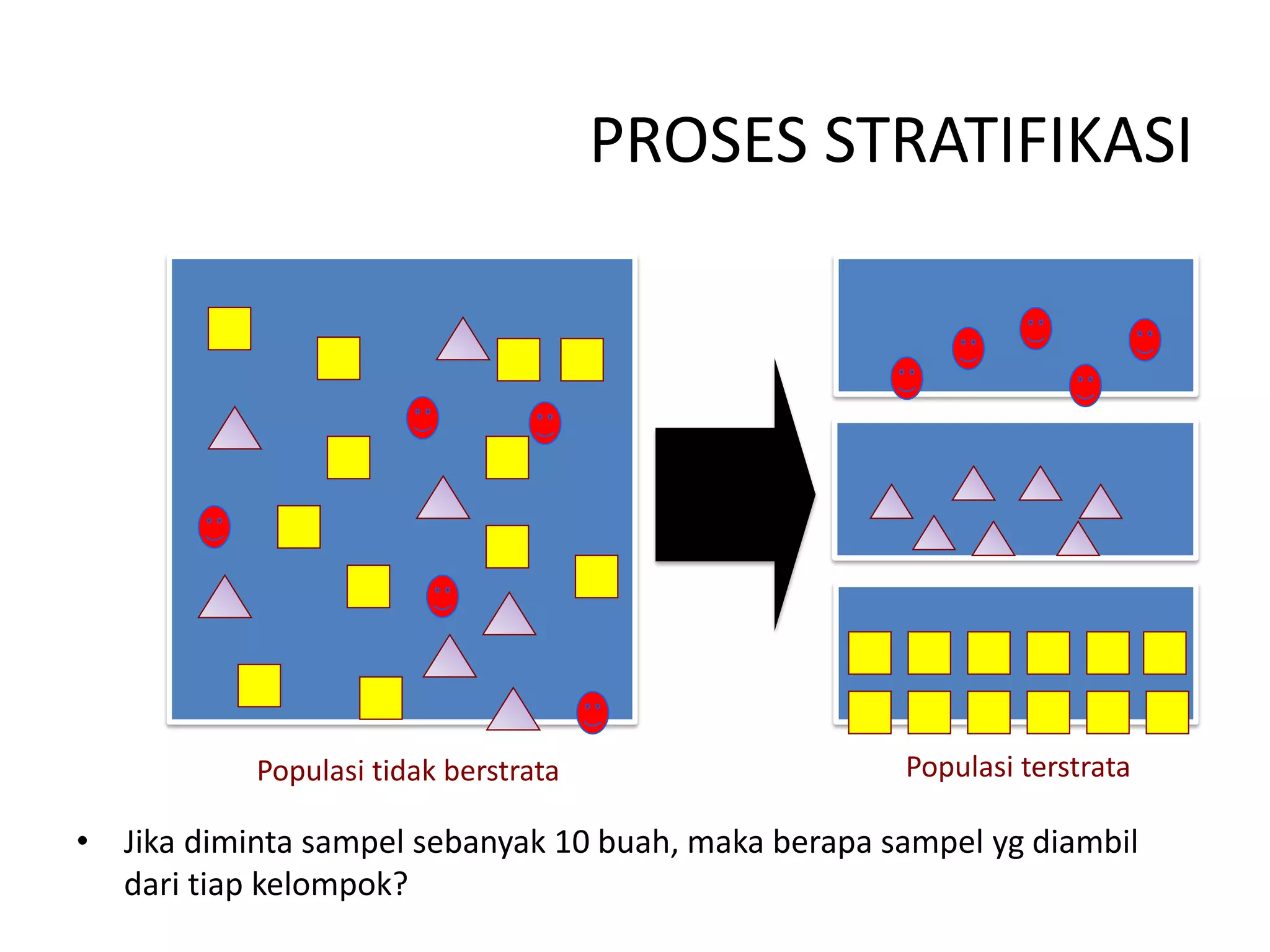 PROSES STRATIFIKASI

Populasi tidak berstrata

Populasi terstrata

• Jika diminta sampel sebanyak 10 buah, maka berapa sampel yg diambil dari tiap kelompok?